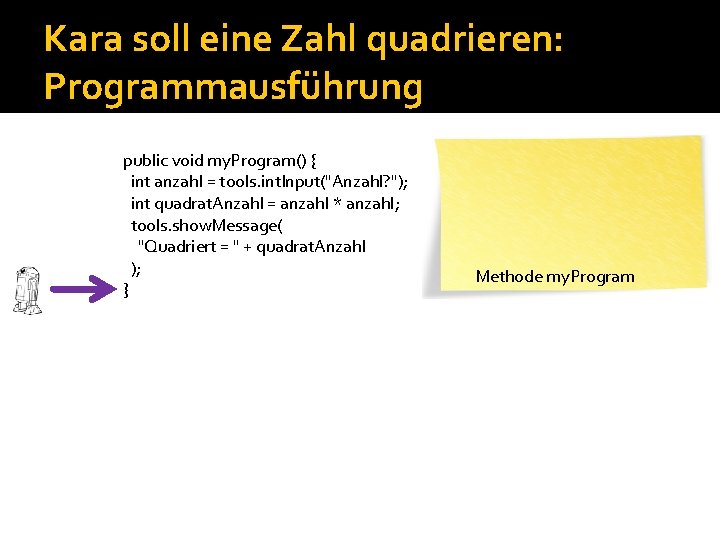 Kara soll eine Zahl quadrieren: Programmausführung

public void myProgram() {
  int anzahl = tools.intInput("Anzahl?");
  int quadratAnzahl = anzahl * anzahl;
  tools.showMessage(
    "Quadriert = " + quadratAnzahl
  );
}

Methode myProgram